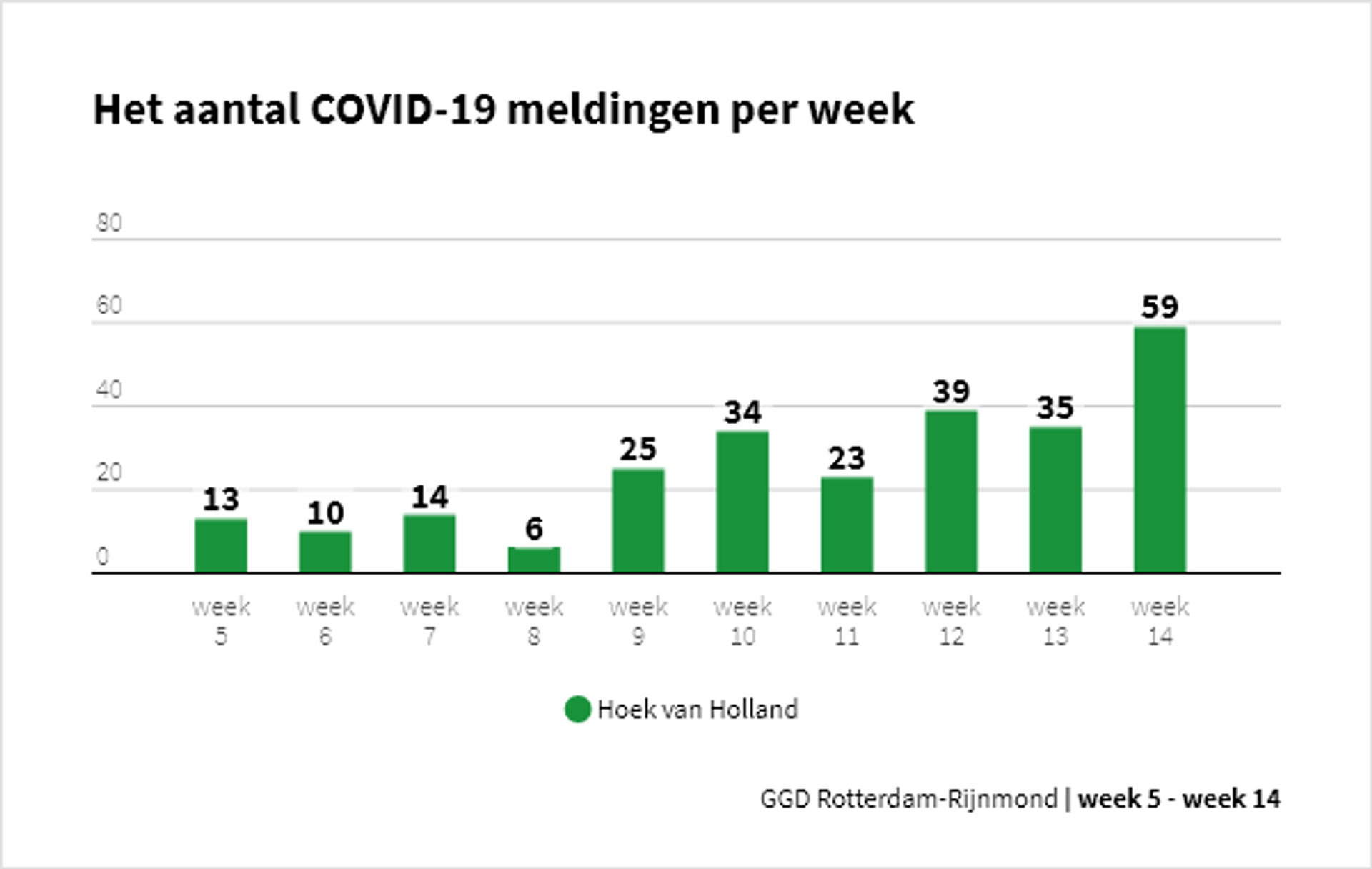 Het aantal COVID-19 meldingen per week

80
60
40
20
0

13
10
14
6
25
34
23
39
35
59

week 5
week 6
week 7
week 8
week 9
week 10
week 11
week 12
week 13
week 14

Hoek van Holland

GGD Rotterdam-Rijnmond | week 5 - week 14